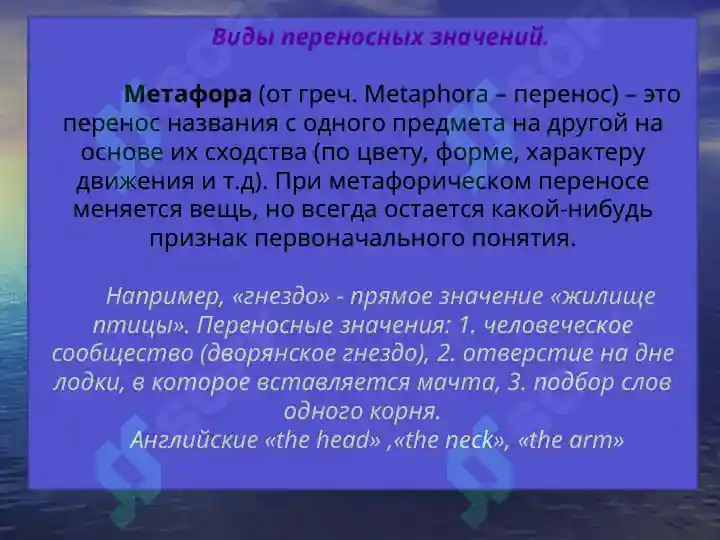 Виды переносных значений.

Метафора (от греч. Metaphora – перенос) – это перенос названия с одного предмета на другой на основе их сходства (по цвету, форме, характеру движения и т.д). При метафорическом переносе меняется вещь, но всегда остается какой-нибудь признак первоначального понятия.

Например, «гнездо» - прямое значение «жилище птицы». Переносные значения: 1. человеческое сообщество (дворянское гнездо), 2. отверстие на дне лодки, в которое вставляется мачта, 3. подбор слов одного корня.
Английские «the head» ,«the neck», «the arm»